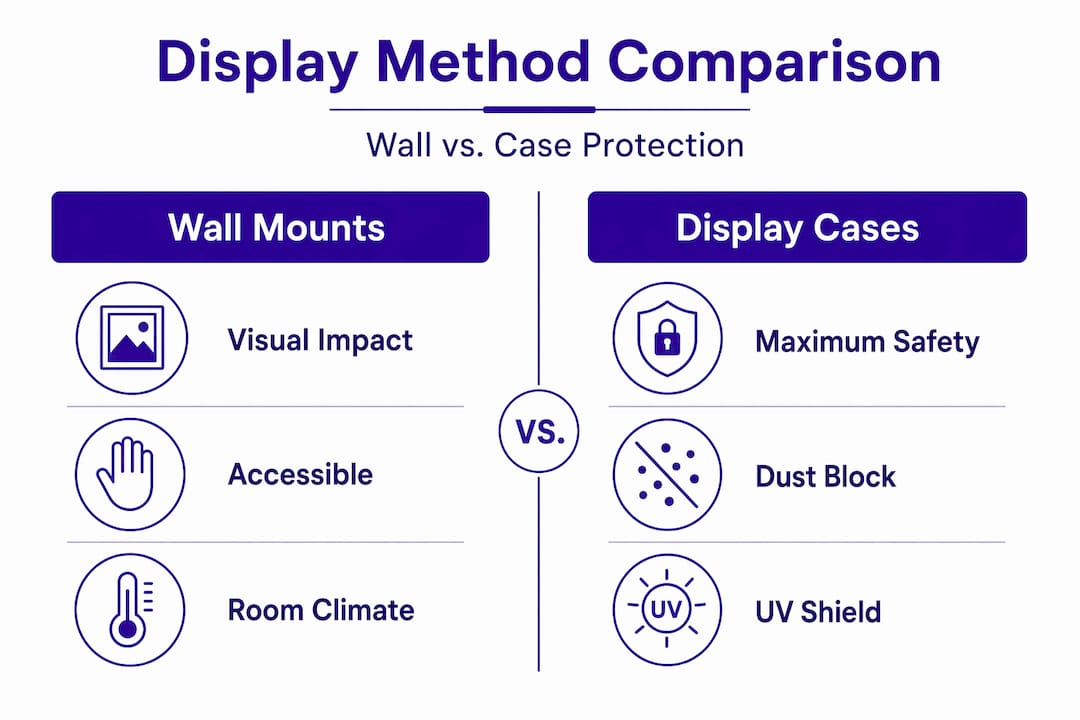 Display Method Comparison

Wall vs. Case Protection

Wall Mounts

Visual Impact

Accessible

Room Climate

VS.

Display Cases

Maximum Safety

Dust Block

UV

UV Shield